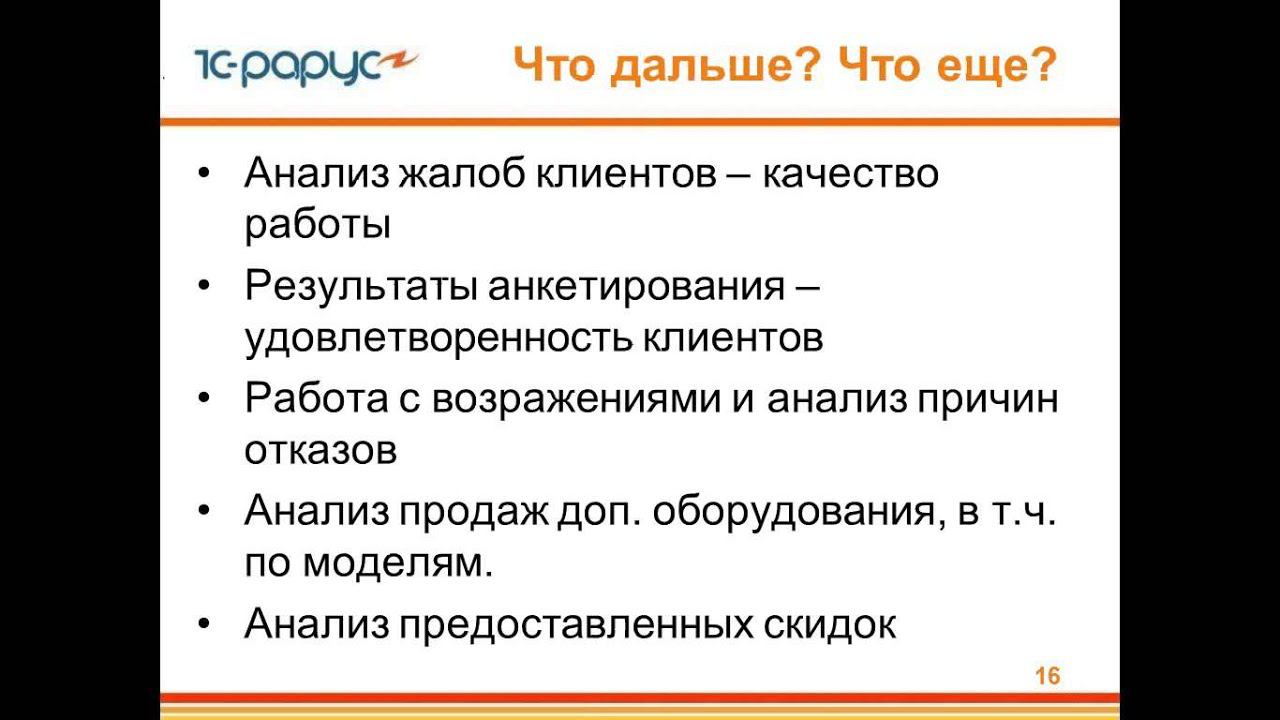 1С-рарус

Что дальше? Что еще?

• Анализ жалоб клиентов – качество работы
• Результаты анкетирования – удовлетворенность клиентов
• Работа с возражениями и анализ причин отказов
• Анализ продаж доп. оборудования, в т.ч. по моделям.
• Анализ предоставленных скидок

16